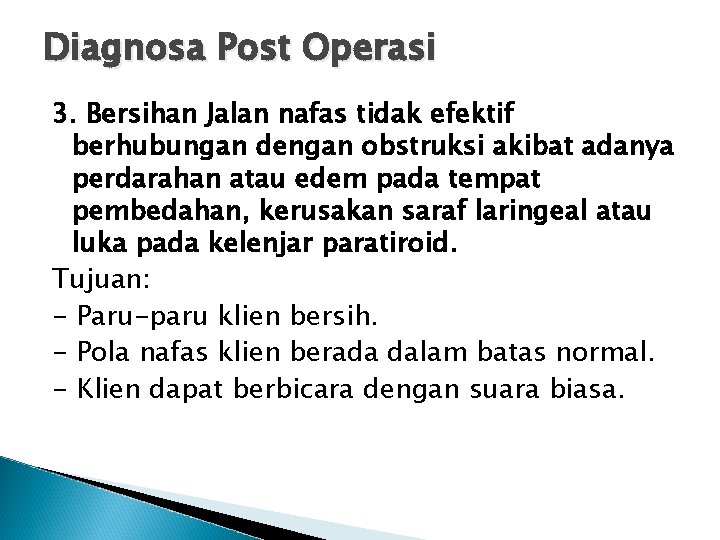 Diagnosa Post Operasi

3. Bersihan Jalan nafas tidak efektif berhubungan dengan obstruksi akibat adanya perdarahan atau edem pada tempat pembedahan, kerusakan saraf laringeal atau luka pada kelenjar paratiroid.

Tujuan:
- Paru-paru klien bersih.
- Pola nafas klien berada dalam batas normal.
- Klien dapat berbicara dengan suara biasa.